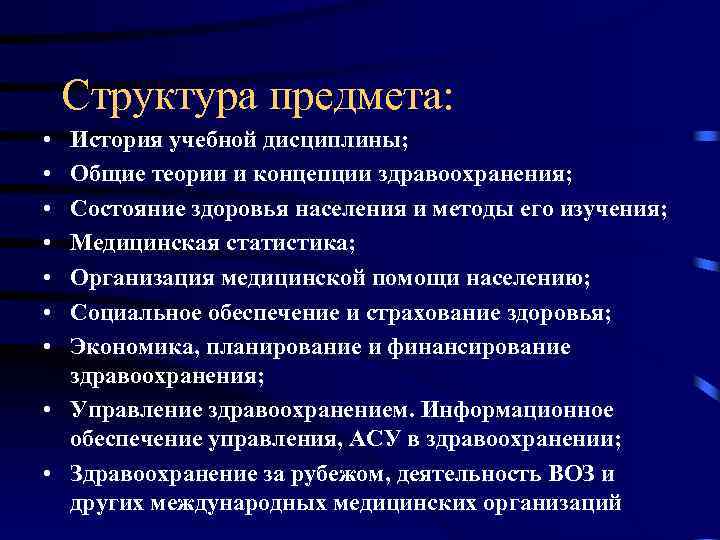 Структура предмета:

• История учебной дисциплины;
• Общие теории и концепции здравоохранения;
• Состояние здоровья населения и методы его изучения;
• Медицинская статистика;
• Организация медицинской помощи населению;
• Социальное обеспечение и страхование здоровья;
• Экономика, планирование и финансирование здравоохранения;
• Управление здравоохранением. Информационное обеспечение управления, АСУ в здравоохранении;
• Здравоохранение за рубежом, деятельность ВОЗ и других международных медицинских организаций